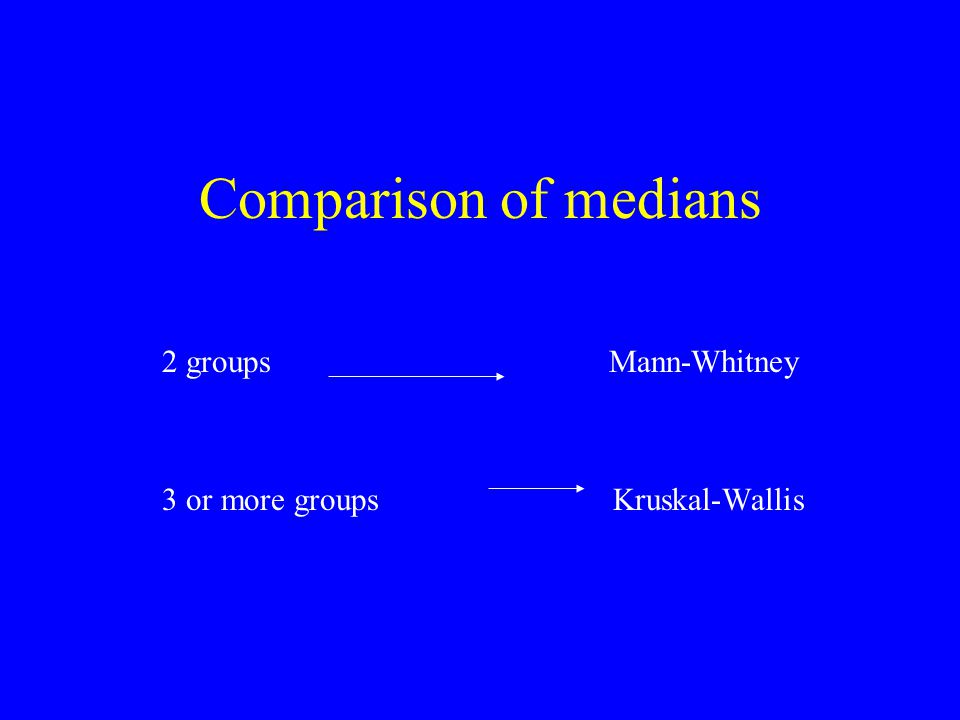 Comparison of medians

2 groups Mann-Whitney

3 or more groups Kruskal-Wallis